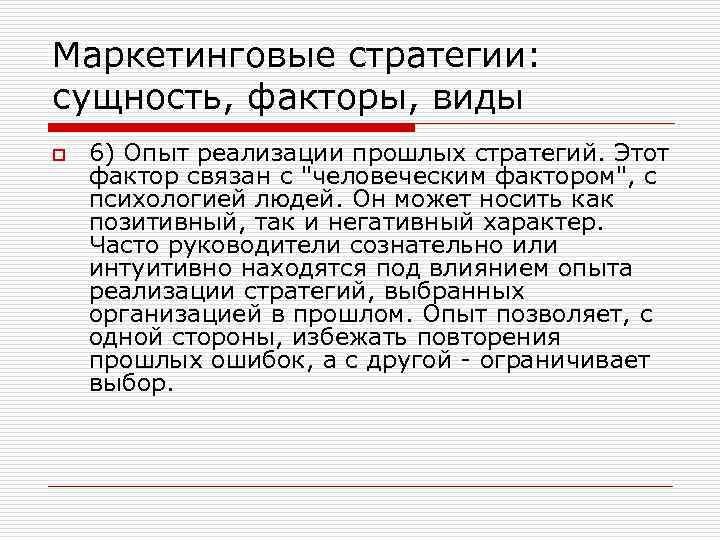 Маркетинговые стратегии: сущность, факторы, виды

6) Опыт реализации прошлых стратегий. Этот фактор связан с "человеческим фактором", с психологией людей. Он может носить как позитивный, так и негативный характер. Часто руководители сознательно или интуитивно находятся под влиянием опыта реализации стратегий, выбранных организацией в прошлом. Опыт позволяет, с одной стороны, избежать повторения прошлых ошибок, а с другой - ограничивает выбор.